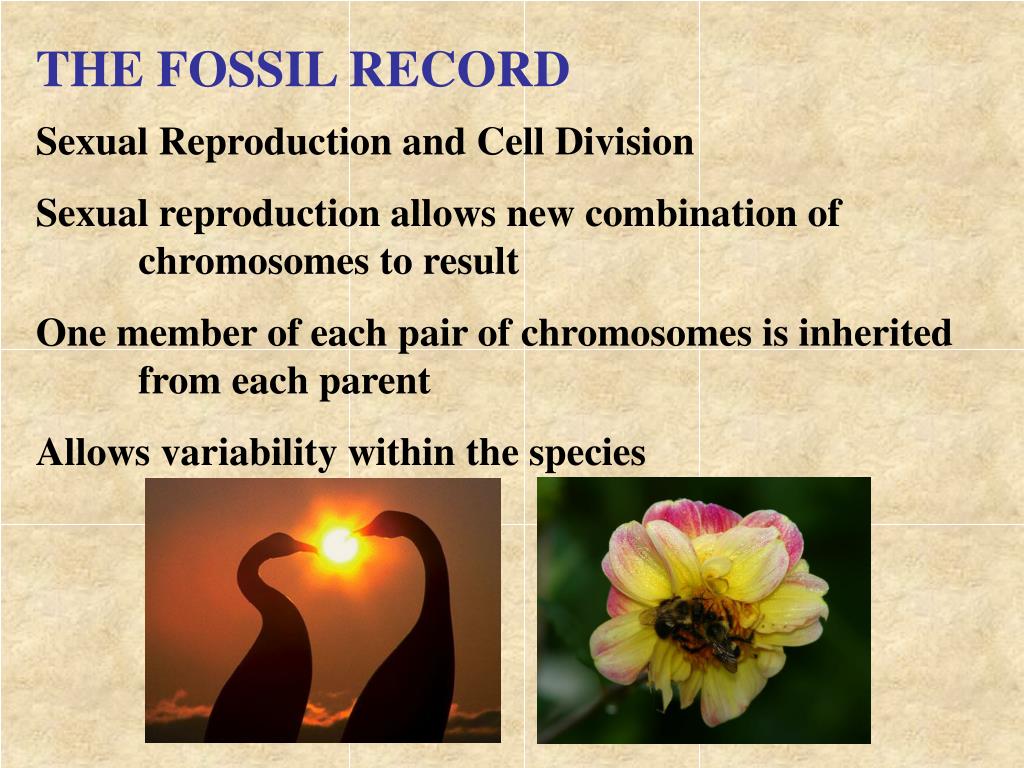 THE FOSSIL RECORD

Sexual Reproduction and Cell Division

Sexual reproduction allows new combination of chromosomes to result

One member of each pair of chromosomes is inherited from each parent

Allows variability within the species